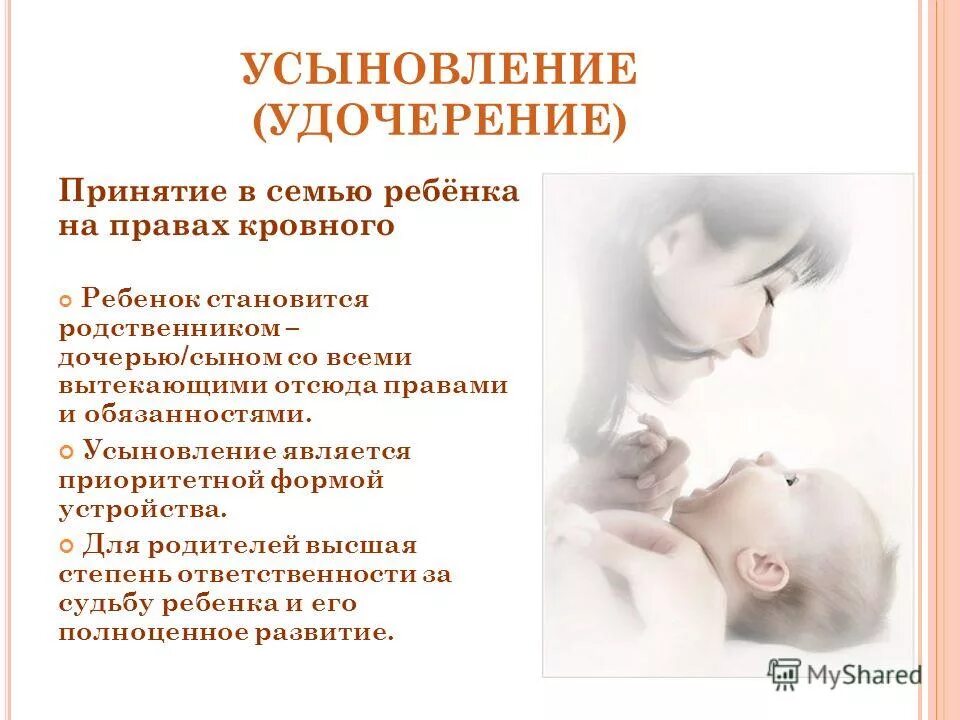 УСЫНОВЛЕНИЕ (УДОЧЕРЕНИЕ)

Принятие в семью ребёнка на правах кровного

Ребенок становится родственником – дочерью/сыном со всеми вытекающими отсюда правами и обязанностями.

Усыновление является приоритетной формой устройства.

Для родителей высшая степень ответственности за судьбу ребенка и его полноценное развитие.

MyShared